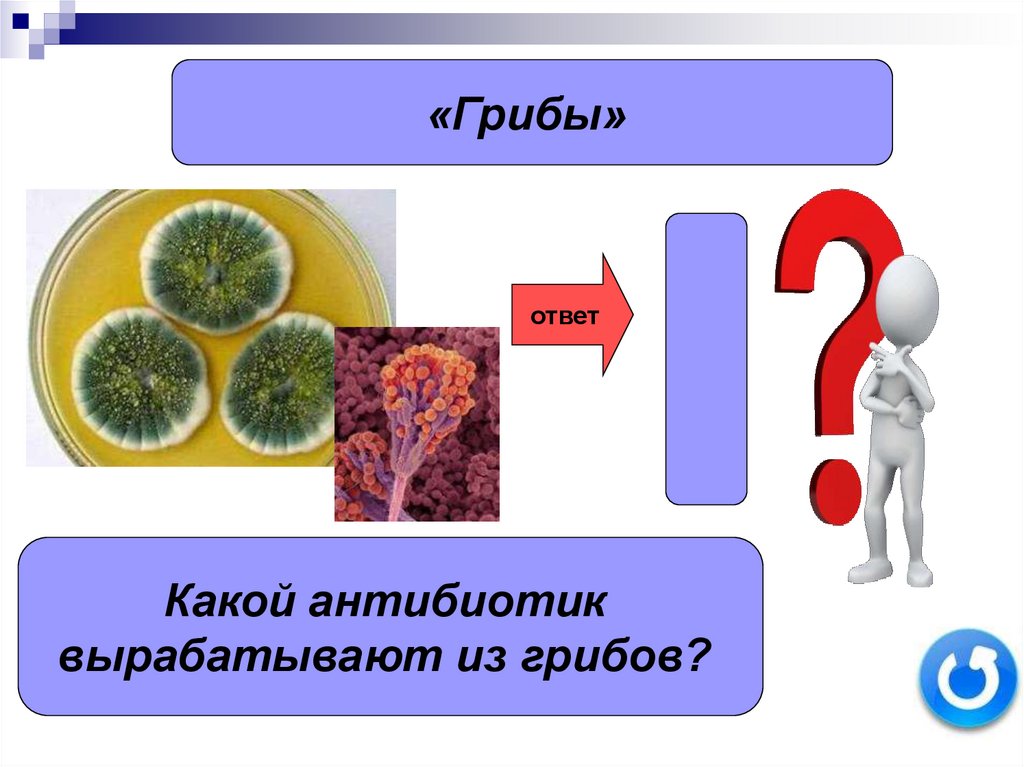 «Грибы»

ответ

Какой антибиотик вырабатывают из грибов?